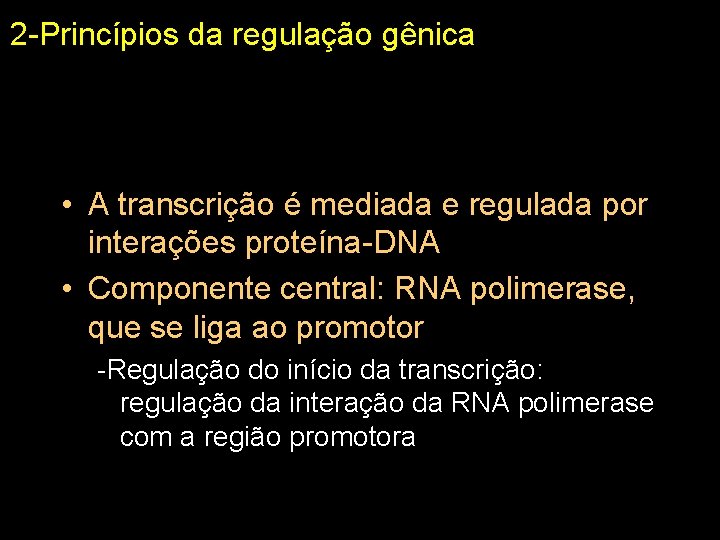 2-Princípios da regulação gênica

• A transcrição é mediada e regulada por interações proteína-DNA

• Componente central: RNA polimerase, que se liga ao promotor

-Regulação do início da transcrição: regulação da interação da RNA polimerase com a região promotora